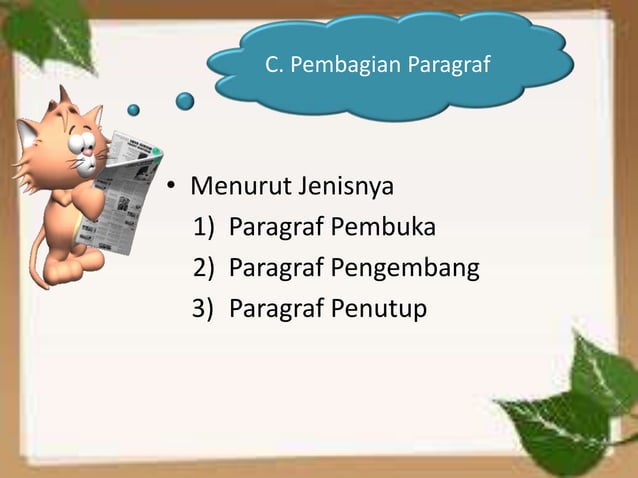 C. Pembagian Paragraf

• Menurut Jenisnya
1) Paragraf Pembuka
2) Paragraf Pengembang
3) Paragraf Penutup